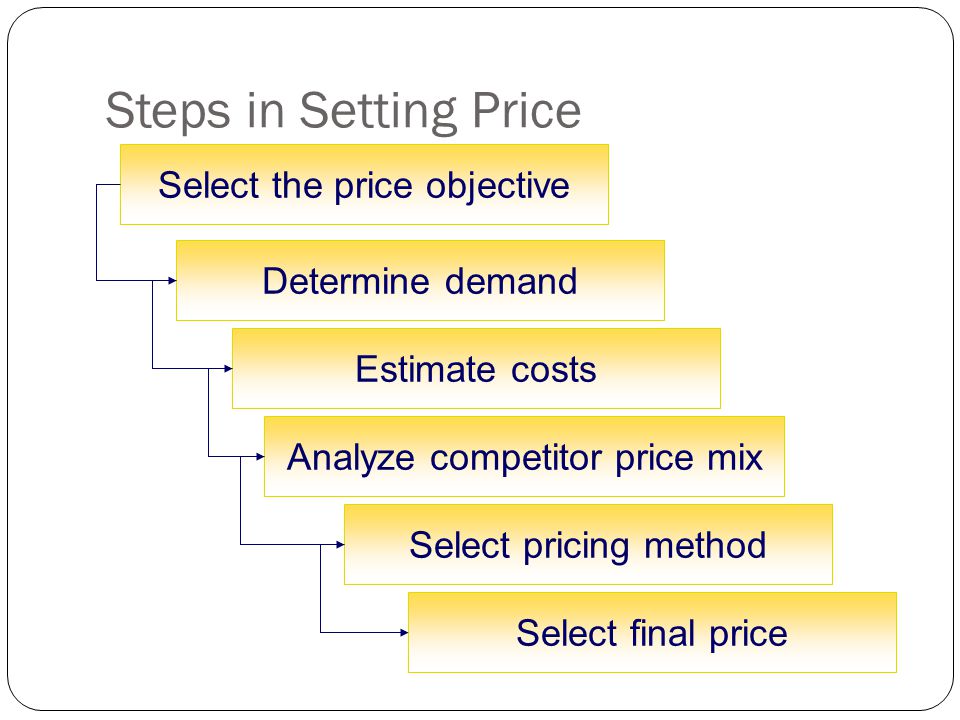 Steps in Setting Price

Select the price objective

Determine demand

Estimate costs

Analyze competitor price mix

Select pricing method

Select final price